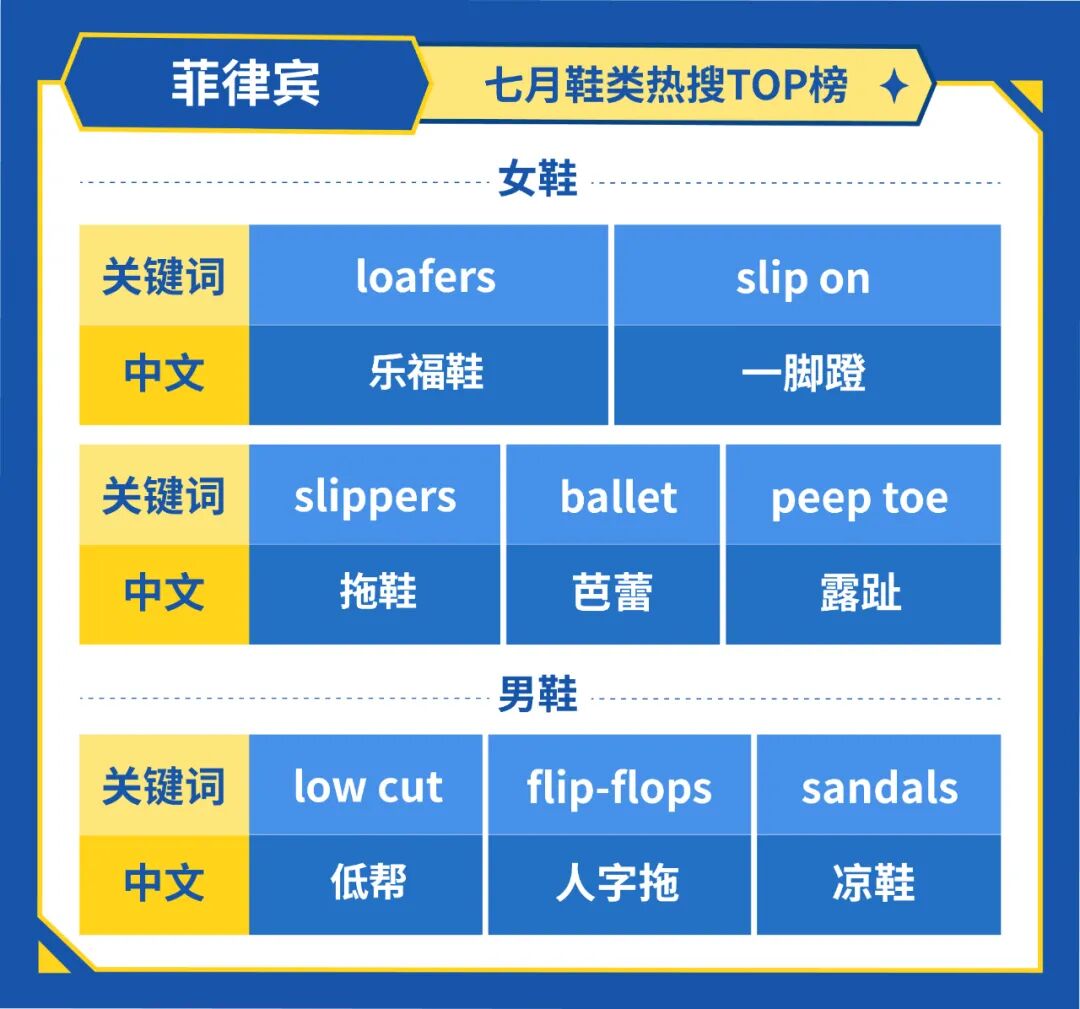 菲律宾

七月鞋类热搜TOP榜

女鞋

| 关键词 | loafers | slip on |
|---|---|---|
| 中文 | 乐福鞋 | 一脚蹬 |

| 关键词 | slippers | ballet | peep toe |
|---|---|---|---|
| 中文 | 拖鞋 | 芭蕾 | 露趾 |

男鞋

| 关键词 | low cut | flip-flops | sandals |
|---|---|---|---|
| 中文 | 低帮 | 人字拖 | 凉鞋 |